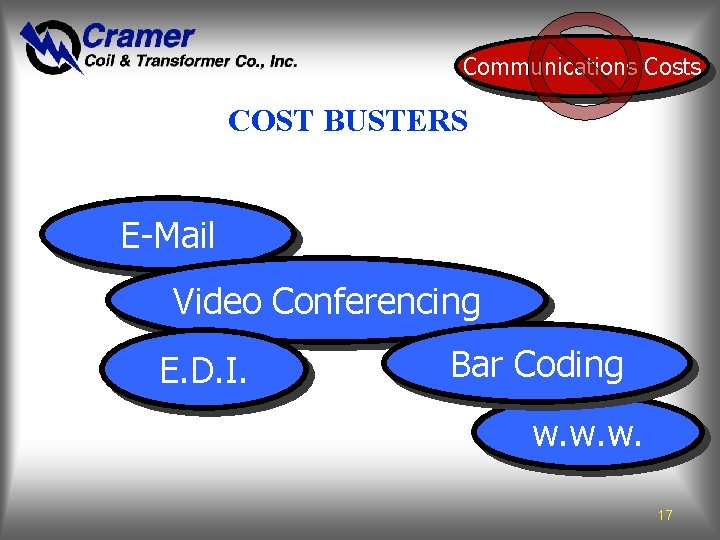 Cramer
Coil & Transformer Co., Inc.

Communications Costs

COST BUSTERS

E-Mail

Video Conferencing

E.D.I.

Bar Coding

w.w.w.

17